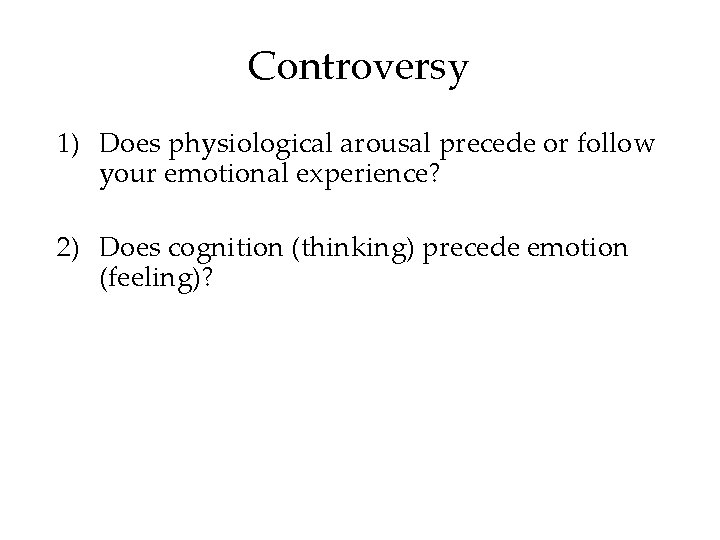 Controversy

1) Does physiological arousal precede or follow your emotional experience?

2) Does cognition (thinking) precede emotion (feeling)?